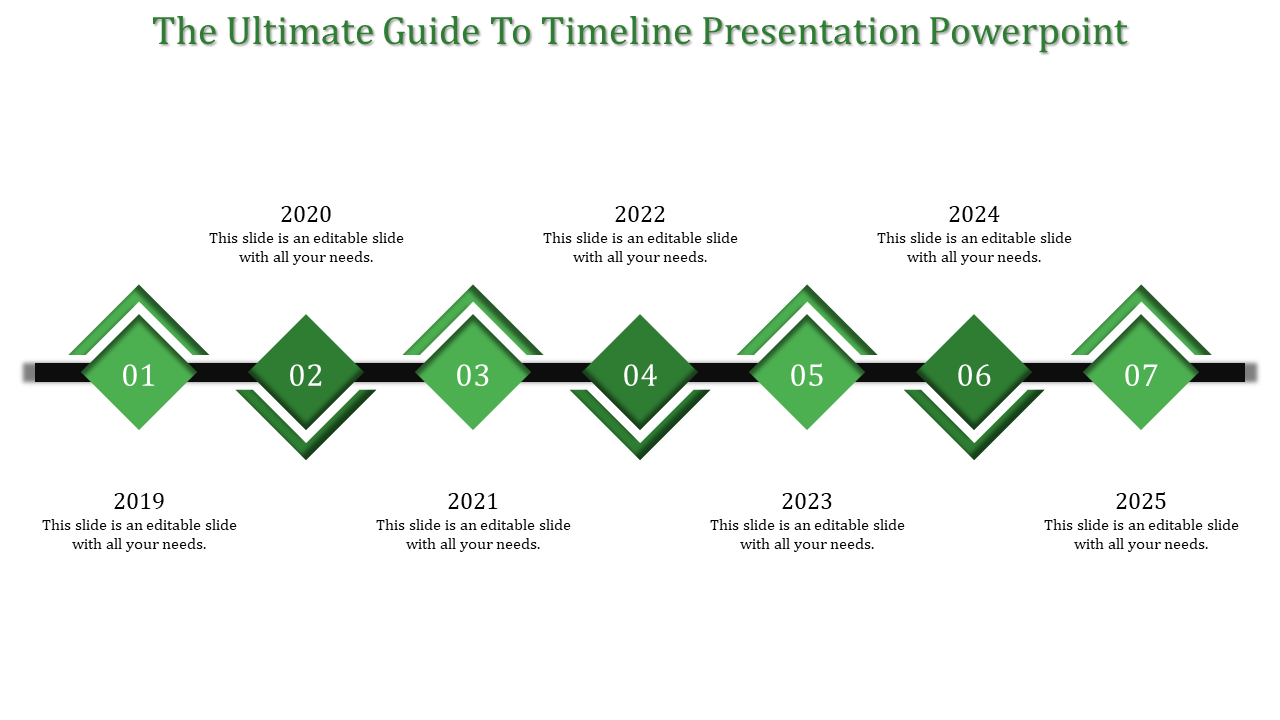 The Ultimate Guide To Timeline Presentation Powerpoint

2020
This slide is an editable slide with all your needs.

2022
This slide is an editable slide with all your needs.

2024
This slide is an editable slide with all your needs.

01

02

03

04

05

06

07

2019
This slide is an editable slide with all your needs.

2021
This slide is an editable slide with all your needs.

2023
This slide is an editable slide with all your needs.

2025
This slide is an editable slide with all your needs.